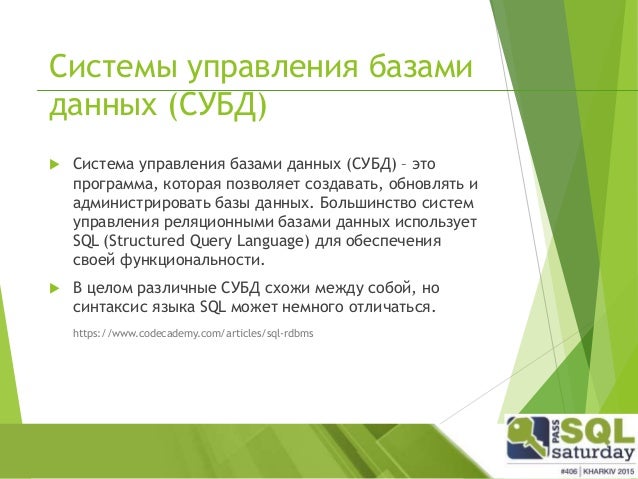 Системы управления базами данных (СУБД)

Система управления базами данных (СУБД) – это программа, которая позволяет создавать, обновлять и администрировать базы данных. Большинство систем управления реляционными базами данных использует SQL (Structured Query Language) для обеспечения своей функциональности.

В целом различные СУБД схожи между собой, но синтаксис языка SQL может немного отличаться.

https://www.codecademy.com/articles/sql-rdbms

PASS SQL saturday
#406 | KHARKIV 2015